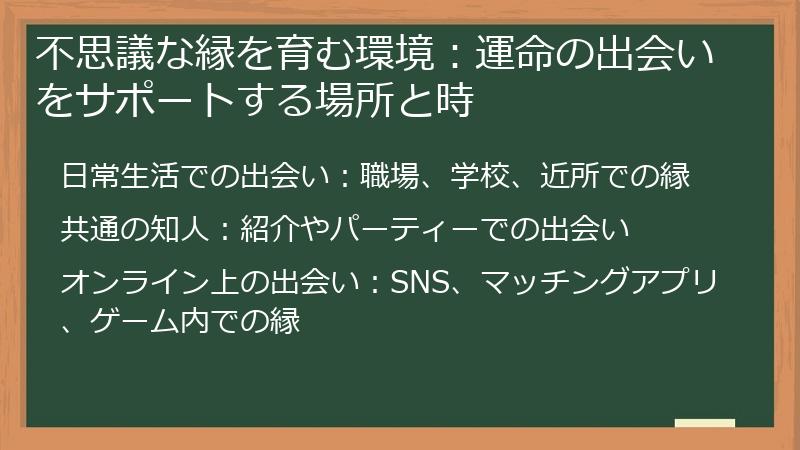 不思議な縁を育む環境：運命の出会いをサポートする場所と時

日常生活での出会い：職場、学校、近所での縁

共通の知人：紹介やパーティーでの出会い

オンライン上の出会い：SNS、マッチングアプリ、ゲーム内での縁